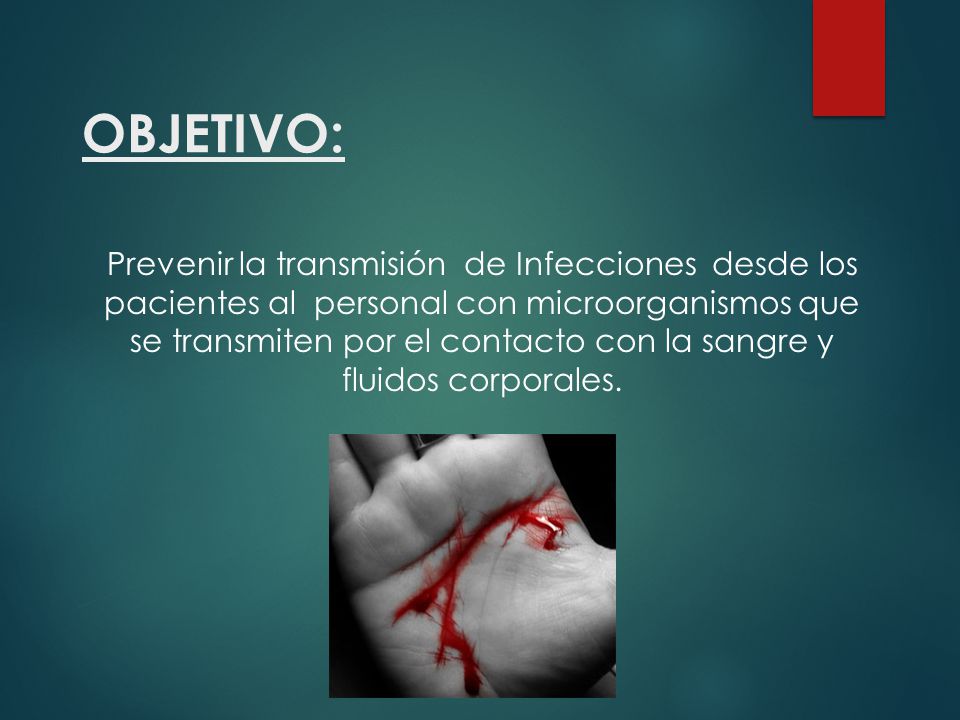 OBJETIVO:

Prevenir la transmisión de Infecciones desde los pacientes al personal con microorganismos que se transmiten por el contacto con la sangre y fluidos corporales.